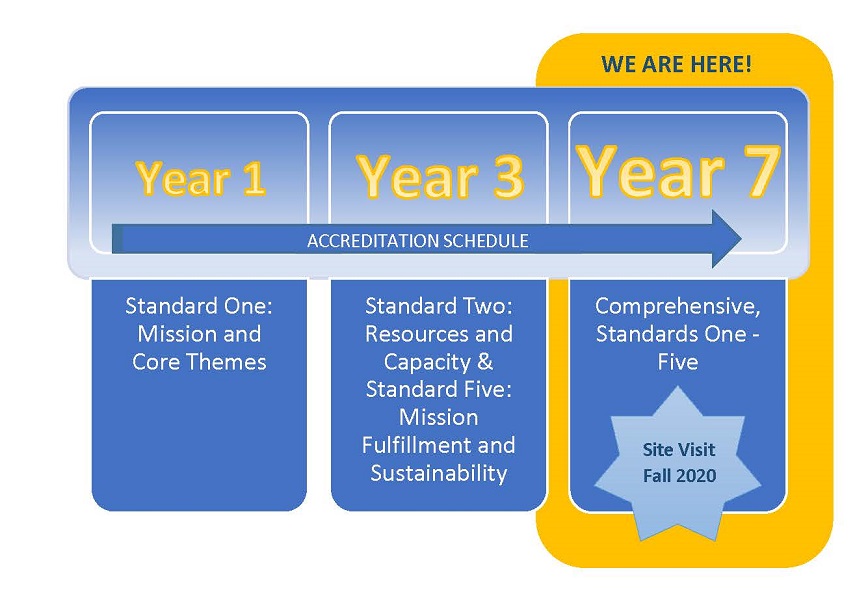 WE ARE HERE!

Year 1

Year 3

Year 7

ACCREDITATION SCHEDULE

Standard One: Mission and Core Themes

Standard Two: Resources and Capacity & Standard Five: Mission Fulfillment and Sustainability

Comprehensive, Standards One - Five

Site Visit Fall 2020